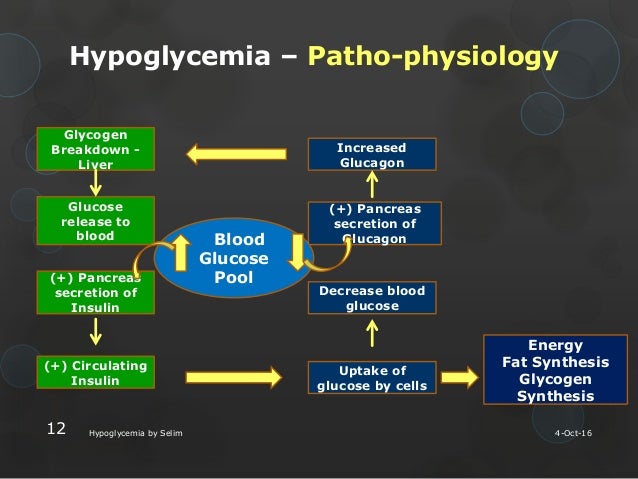 Hypoglycemia – Patho-physiology

Glycogen Breakdown - Liver

Glucose release to blood

(+) Pancreas secretion of Insulin

(+) Circulating Insulin

Blood Glucose Pool

Increased Glucagon

(+) Pancreas secretion of Glucagon

Decrease blood glucose

Uptake of glucose by cells

Energy
Fat Synthesis
Glycogen Synthesis

12 Hypoglycemia by Selim 4-Oct-16